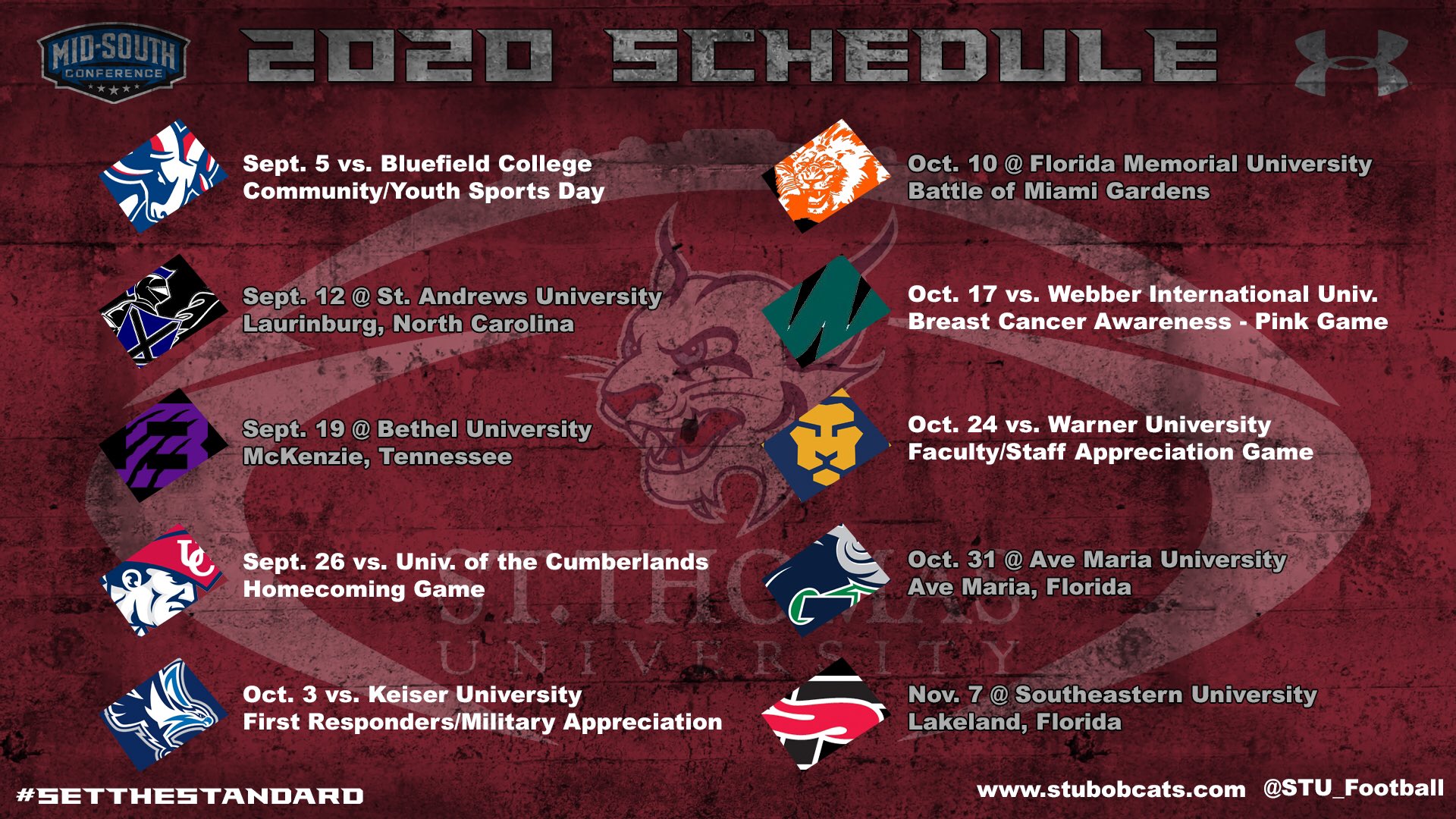 MID-SOUTH CONFERENCE

2020 SCHEDULE

Sept. 5 vs. Bluefield College
Community/Youth Sports Day

Sept. 12 @ St. Andrews University
Laurinburg, North Carolina

Sept. 19 @ Bethel University
McKenzie, Tennessee

Sept. 26 vs. Univ. of the Cumberlands
Homecoming Game

Oct. 3 vs. Keiser University
First Responders/Military Appreciation

Oct. 10 @ Florida Memorial University
Battle of Miami Gardens

Oct. 17 vs. Webber International Univ.
Breast Cancer Awareness - Pink Game

Oct. 24 vs. Warner University
Faculty/Staff Appreciation Game

Oct. 31 @ Ave Maria University
Ave Maria, Florida

Nov. 7 @ Southeastern University
Lakeland, Florida

ST. THOMAS UNIVERSITY

#SETTHESTANDARD

www.stubobcats.com @STU_Football